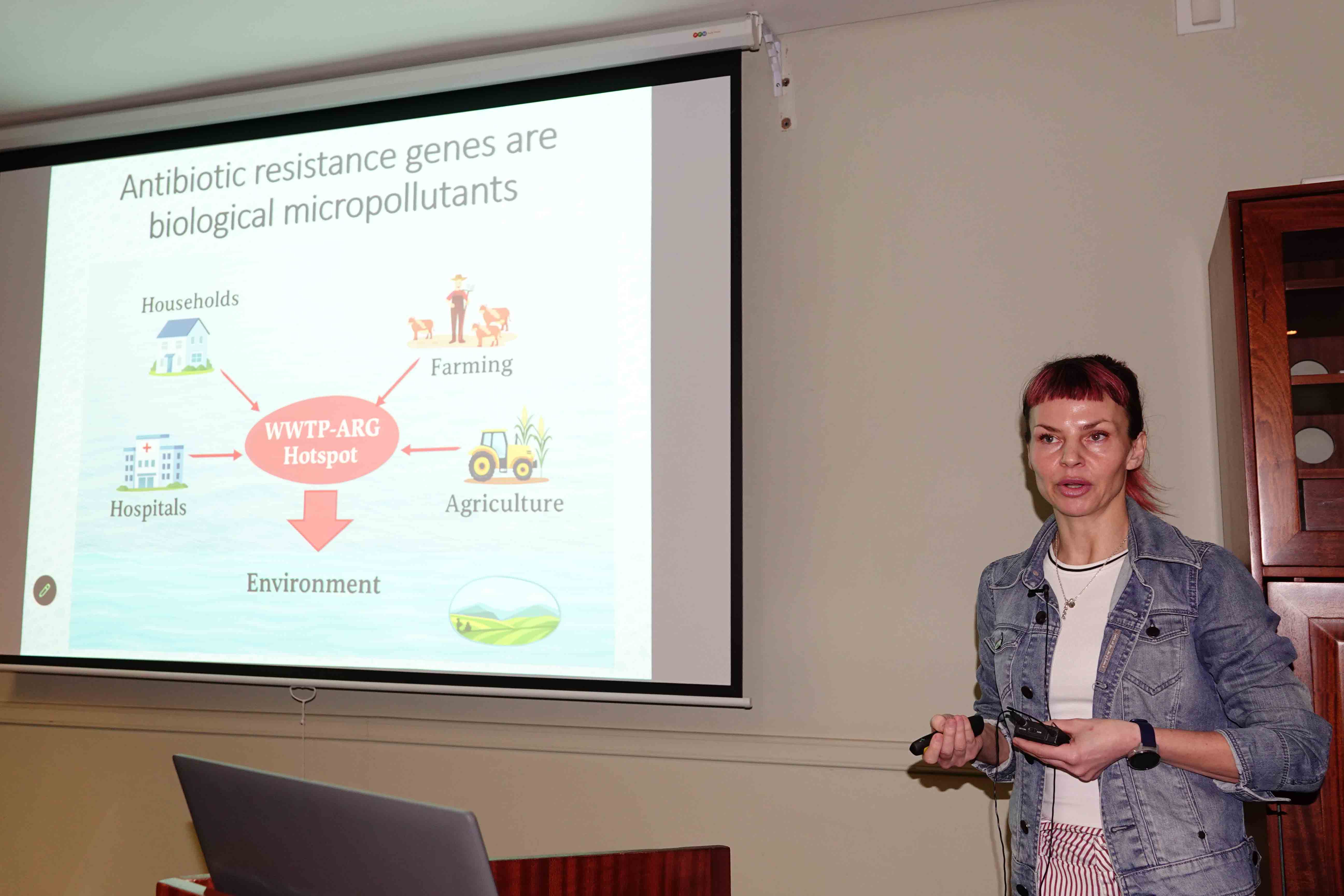 Antibiotic resistance genes are biological micropollutants

Households

Farming

WWTP-ARG Hotspot

Hospitals

Agriculture

Environment